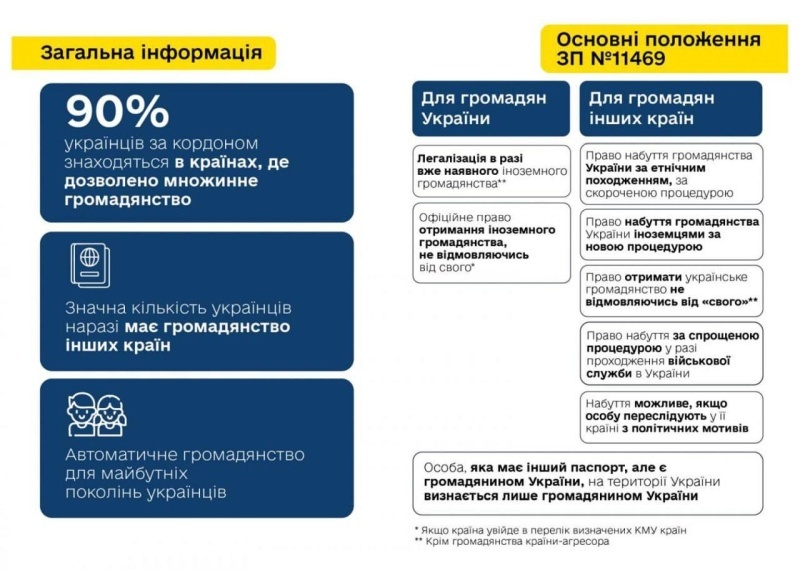 Загальна інформація

90%
українців за кордоном знаходяться в країнах, де дозволено множинне громадянство

Значна кількість українців наразі має громадянство інших країн

Автоматичне громадянство для майбутніх поколінь українців

Основні положення ЗП №11469

Для громадян України

Легалізація в разі вже наявного іноземного громадянства**

Офіційне право отримання іноземного громадянства, не відмовляючись від свого*

Для громадян інших країн

Право набуття громадянства України за етнічним походженням, за скороченою процедурою

Право набуття громадянства України іноземцями за новою процедурою

Право отримати українське громадянство не відмовляючись від «свого»**

Право набуття за спрощеною процедурою у разі проходження військової служби в Україні

Набуття можливе, якщо особу переслідують у її країні з політичних мотивів

Особа, яка має інший паспорт, але є громадянином України, на території України визнається лише громадянином України

* Якщо країна увійде в перелік визначених КМУ країн
** Крім громадянства країни-агресора